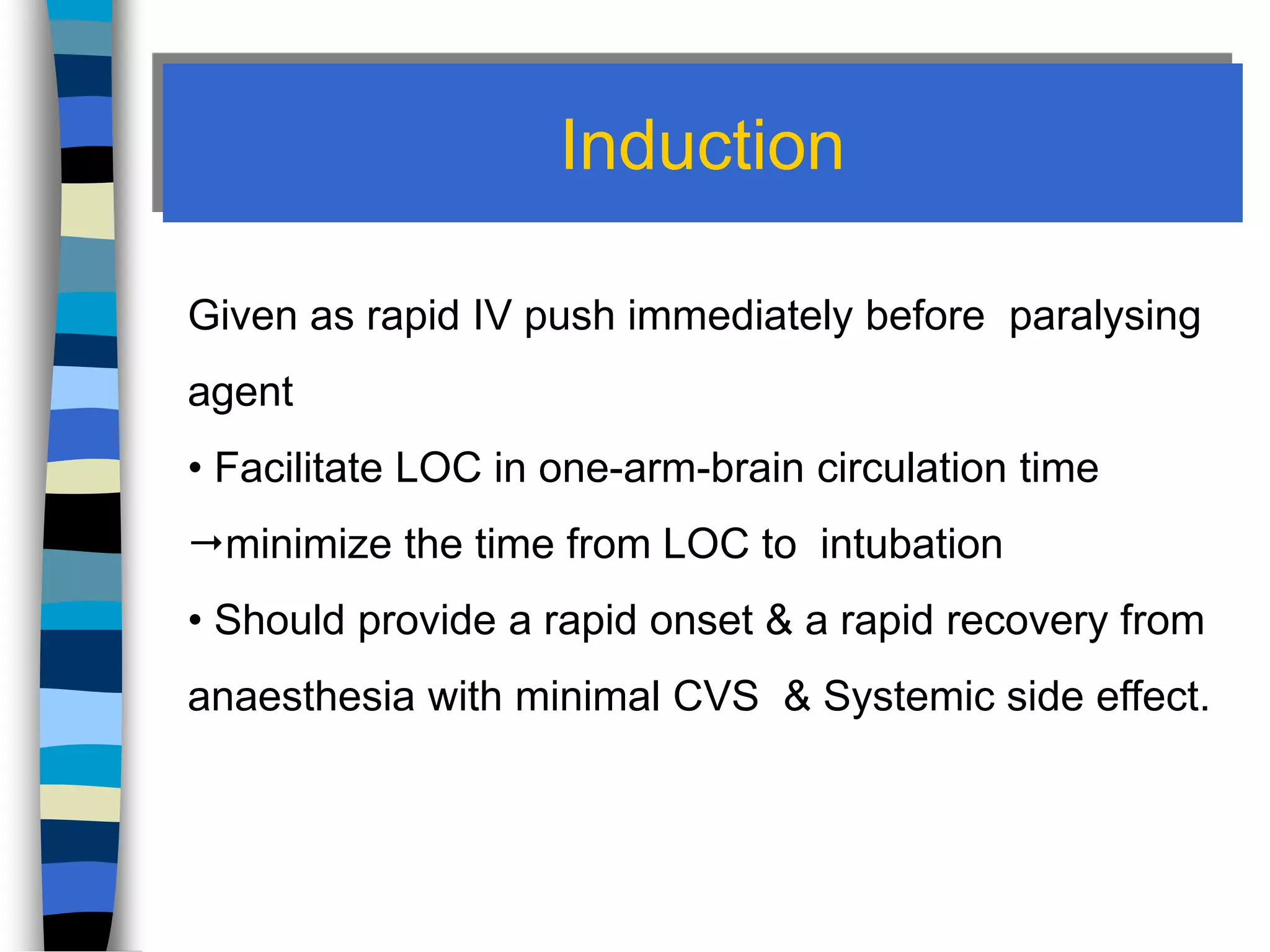 Induction

Given as rapid IV push immediately before paralysing agent

• Facilitate LOC in one-arm-brain circulation time →minimize the time from LOC to intubation

• Should provide a rapid onset & a rapid recovery from anaesthesia with minimal CVS & Systemic side effect.